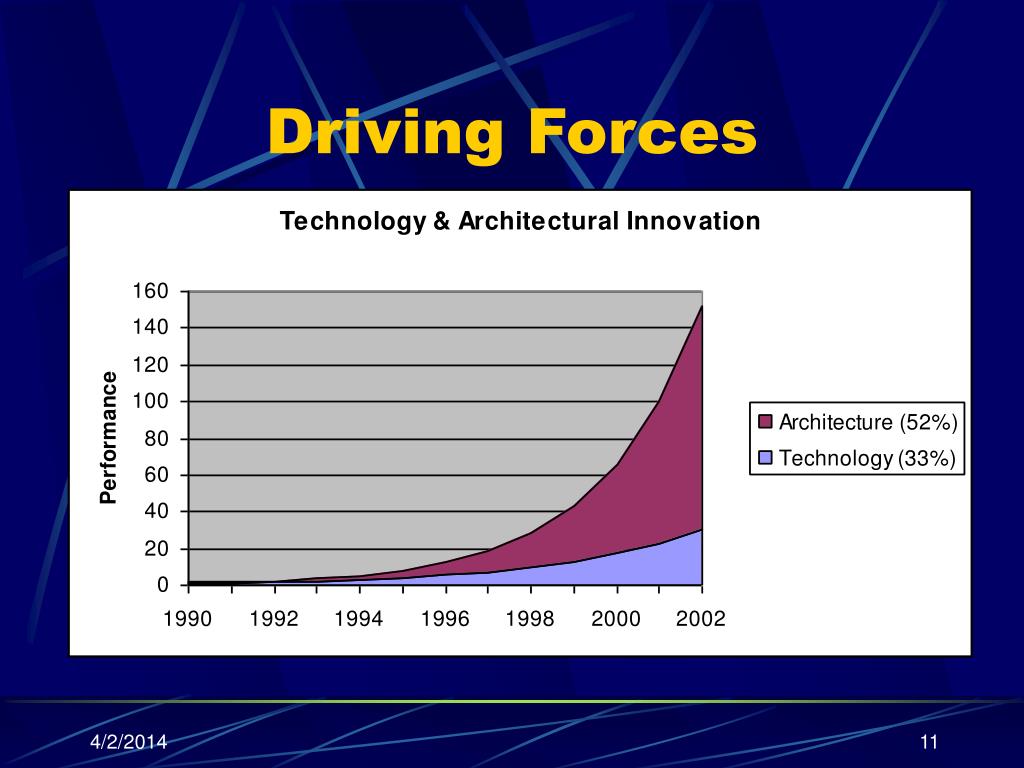 Driving Forces

Technology & Architectural Innovation

Performance

160
140
120
100
80
60
40
20
0

1990 1992 1994 1996 1998 2000 2002

Architecture (52%)
Technology (33%)

4/2/2014

11